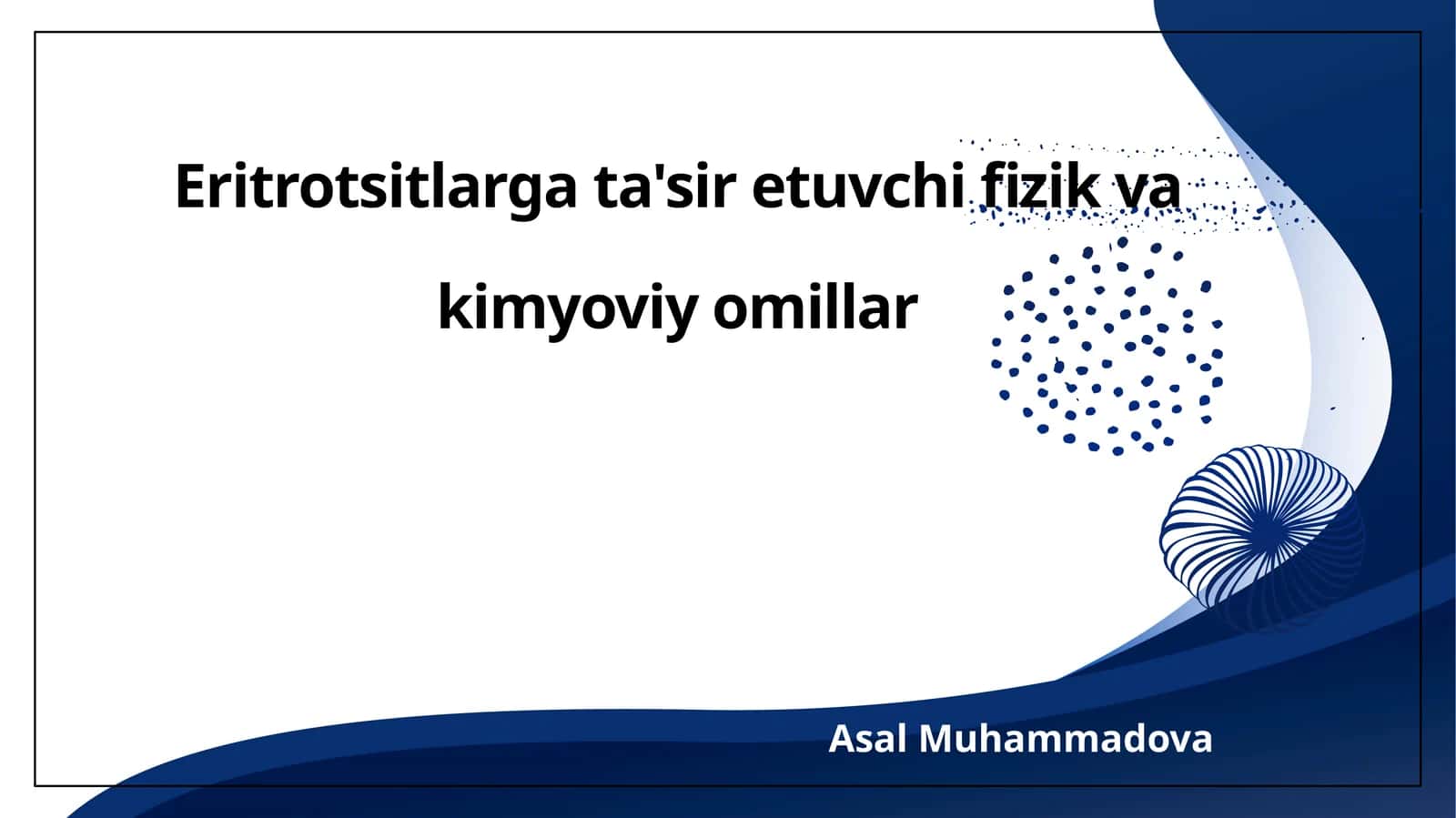 Eritrotsitlarga ta'sir etuvchi fizik va kimyoviy omillar

Asal Muhammadova